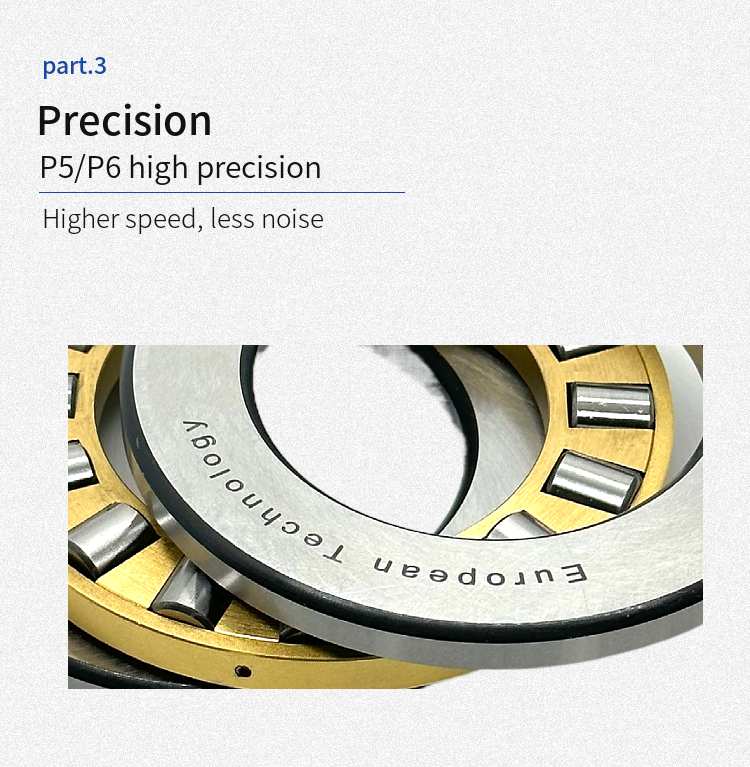 part.3

Precision

P5/P6 high precision

Higher speed, less noise

European Technology